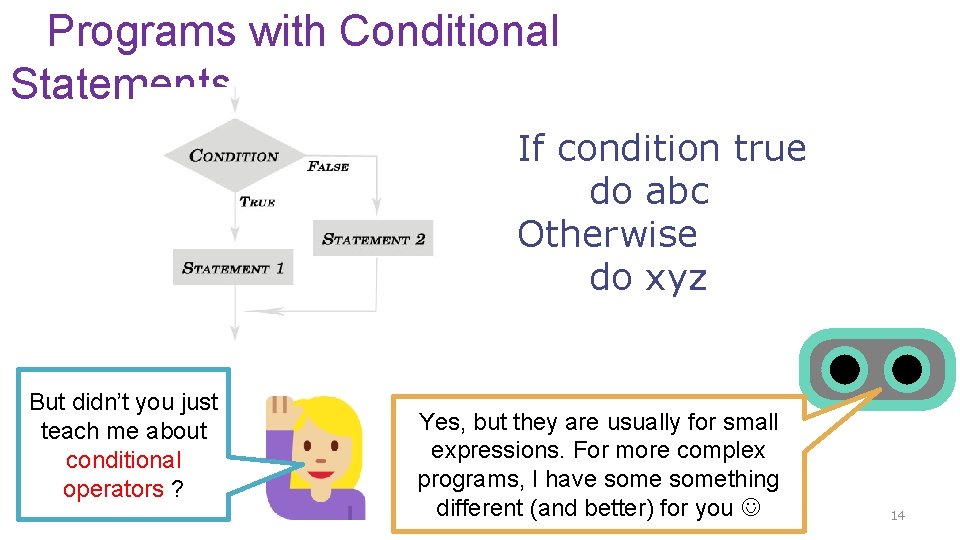 Programs with Conditional Statements

CONDITION

FALSE

TRUE

STATEMENT 2

STATEMENT 1

If condition true
do abc
Otherwise
do xyz

But didn't you just teach me about conditional operators ?

Yes, but they are usually for small expressions. For more complex programs, I have some something different (and better) for you ☺

14